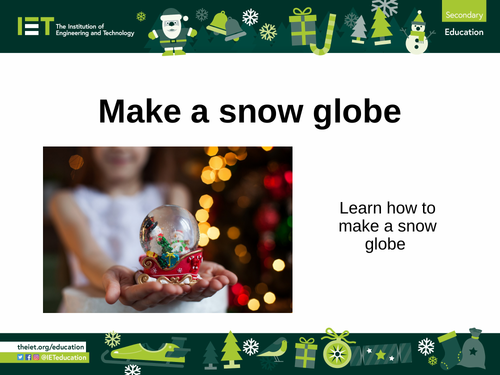 IET The Institution of Engineering and Technology

Secondary
Education

Make a snow globe

Learn how to make a snow globe

theiet.org/education
@IETeducation